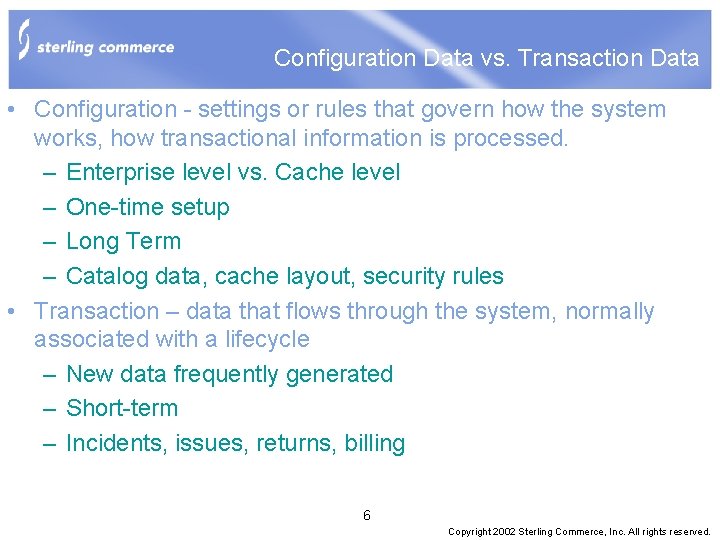 sterling commerce

Configuration Data vs. Transaction Data

• Configuration - settings or rules that govern how the system works, how transactional information is processed.
– Enterprise level vs. Cache level
– One-time setup
– Long Term
– Catalog data, cache layout, security rules
• Transaction – data that flows through the system, normally associated with a lifecycle
– New data frequently generated
– Short-term
– Incidents, issues, returns, billing

6

Copyright 2002 Sterling Commerce, Inc. All rights reserved.